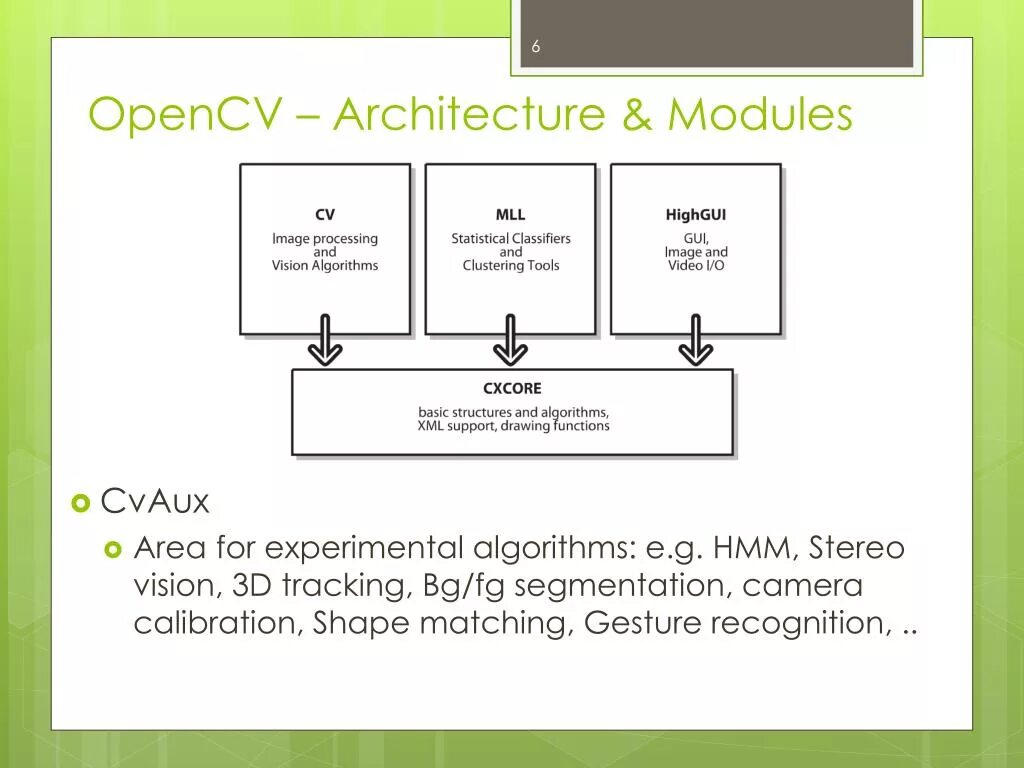 6

OpenCV – Architecture & Modules

CV
Image processing and Vision Algorithms

MLL
Statistical Classifiers and Clustering Tools

HighGUI
GUI, Image and Video I/O

CXCORE
basic structures and algorithms, XML support, drawing functions

CvAux

Area for experimental algorithms: e.g. HMM, Stereo vision, 3D tracking, Bg/fg segmentation, camera calibration, Shape matching, Gesture recognition, ..